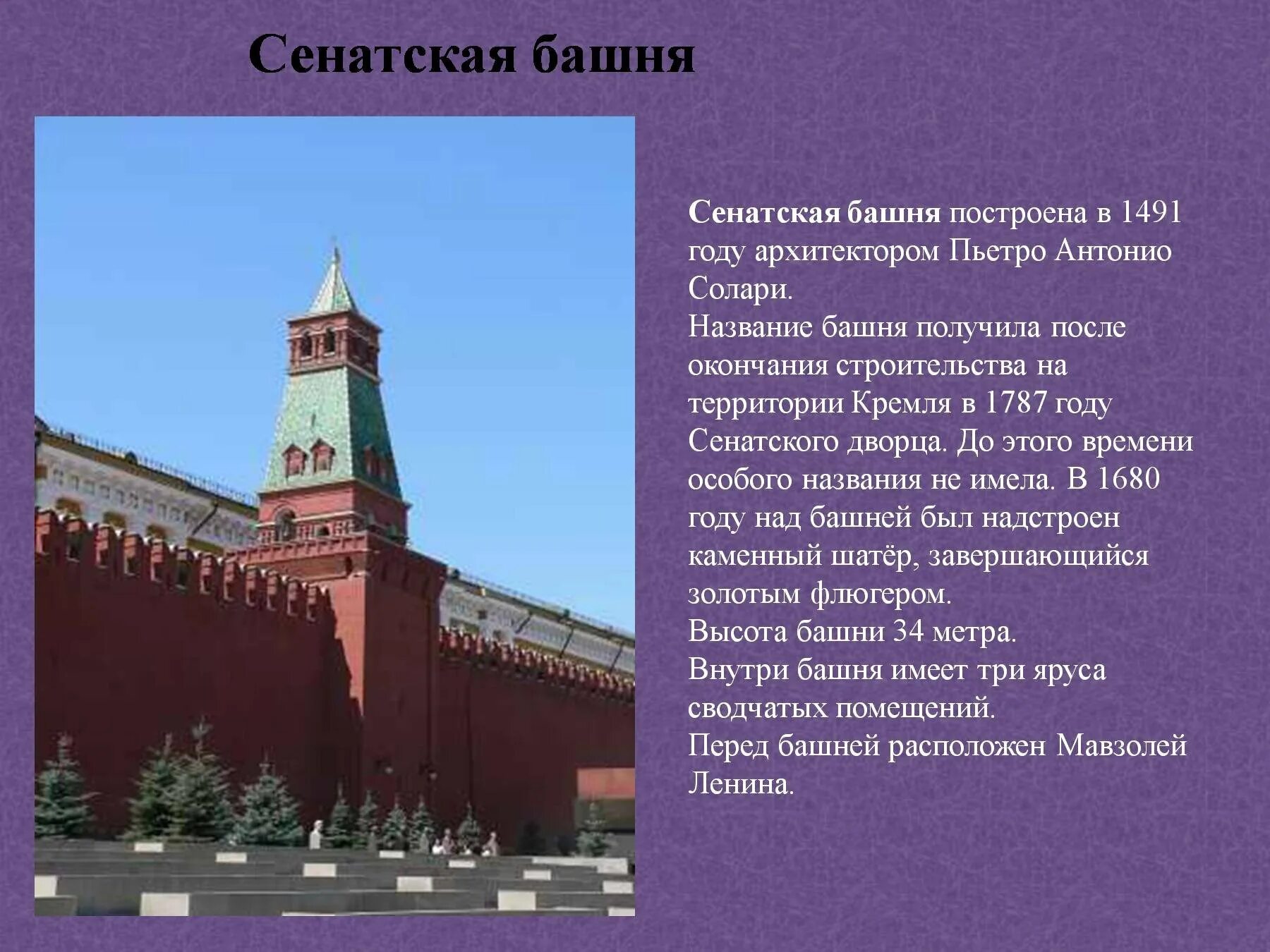 Сенатская башня

Сенатская башня построена в 1491 году архитектором Пьетро Антонио Солари.
Название башня получила после окончания строительства на территории Кремля в 1787 году Сенатского дворца. До этого времени особого названия не имела. В 1680 году над башней был надстроен каменный шатёр, завершающийся золотым флюгером.
Высота башни 34 метра.
Внутри башня имеет три яруса сводчатых помещений.
Перед башней расположен Мавзолей Ленина.